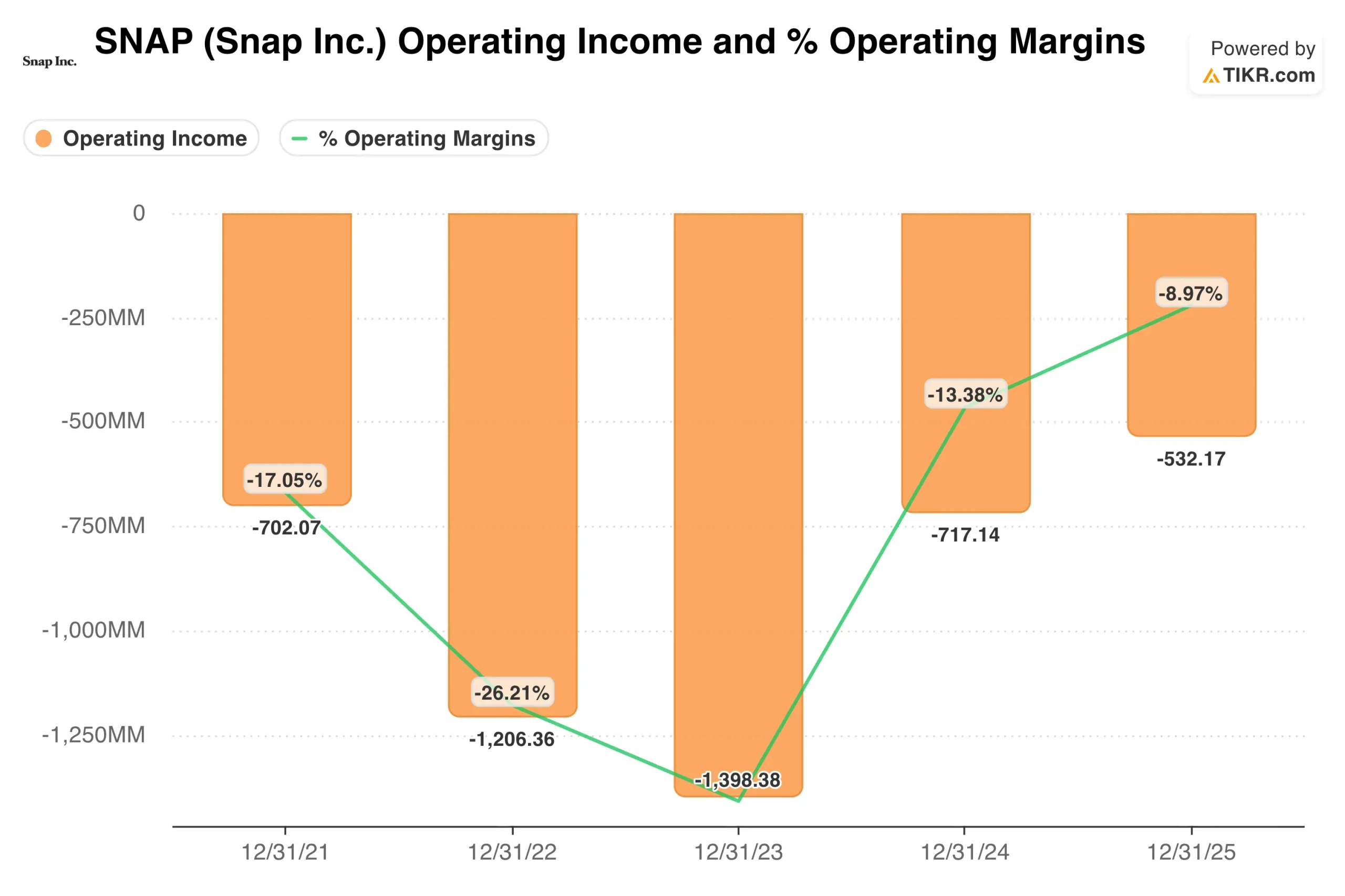 Snap Inc.

SNAP (Snap Inc.) Operating Income and % Operating Margins

Powered by TIKR.com

Operating Income
% Operating Margins

0
-250MM
-500MM
-750MM
-1,000MM
-1,250MM

-17.05%
-702.07
-26.21%
-1,206.36
-1,398.38
-13.38%
-717.14
-8.97%
-532.17

12/31/21
12/31/22
12/31/23
12/31/24
12/31/25